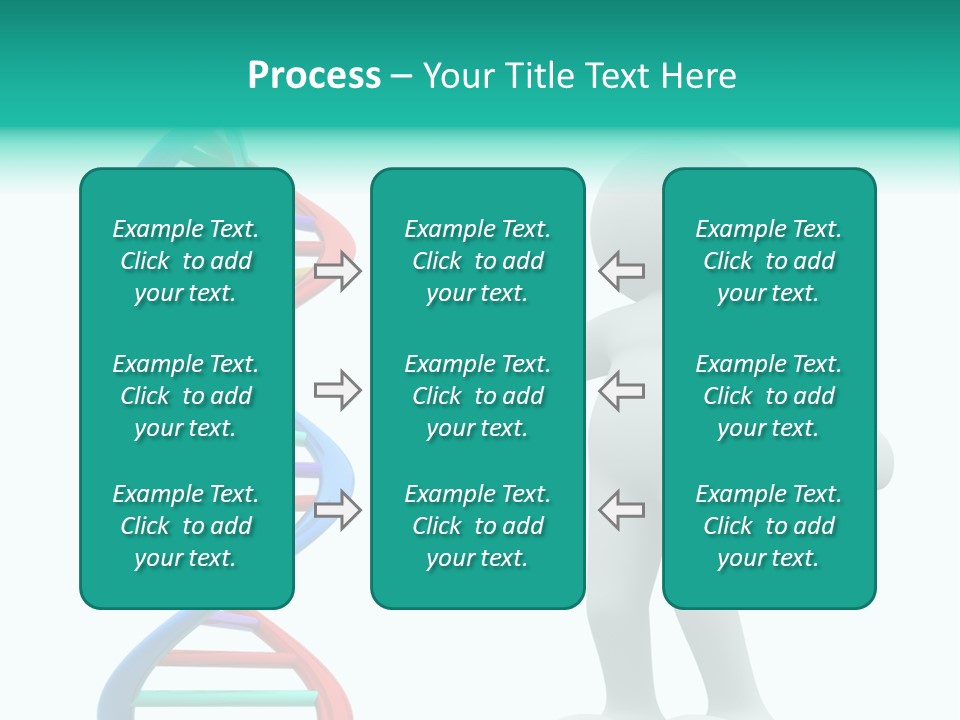 Process – Your Title Text Here

Example Text. Click to add your text.

Example Text. Click to add your text.

Example Text. Click to add your text.

Example Text. Click to add your text.

Example Text. Click to add your text.

Example Text. Click to add your text.

Example Text. Click to add your text.

Example Text. Click to add your text.

Example Text. Click to add your text.